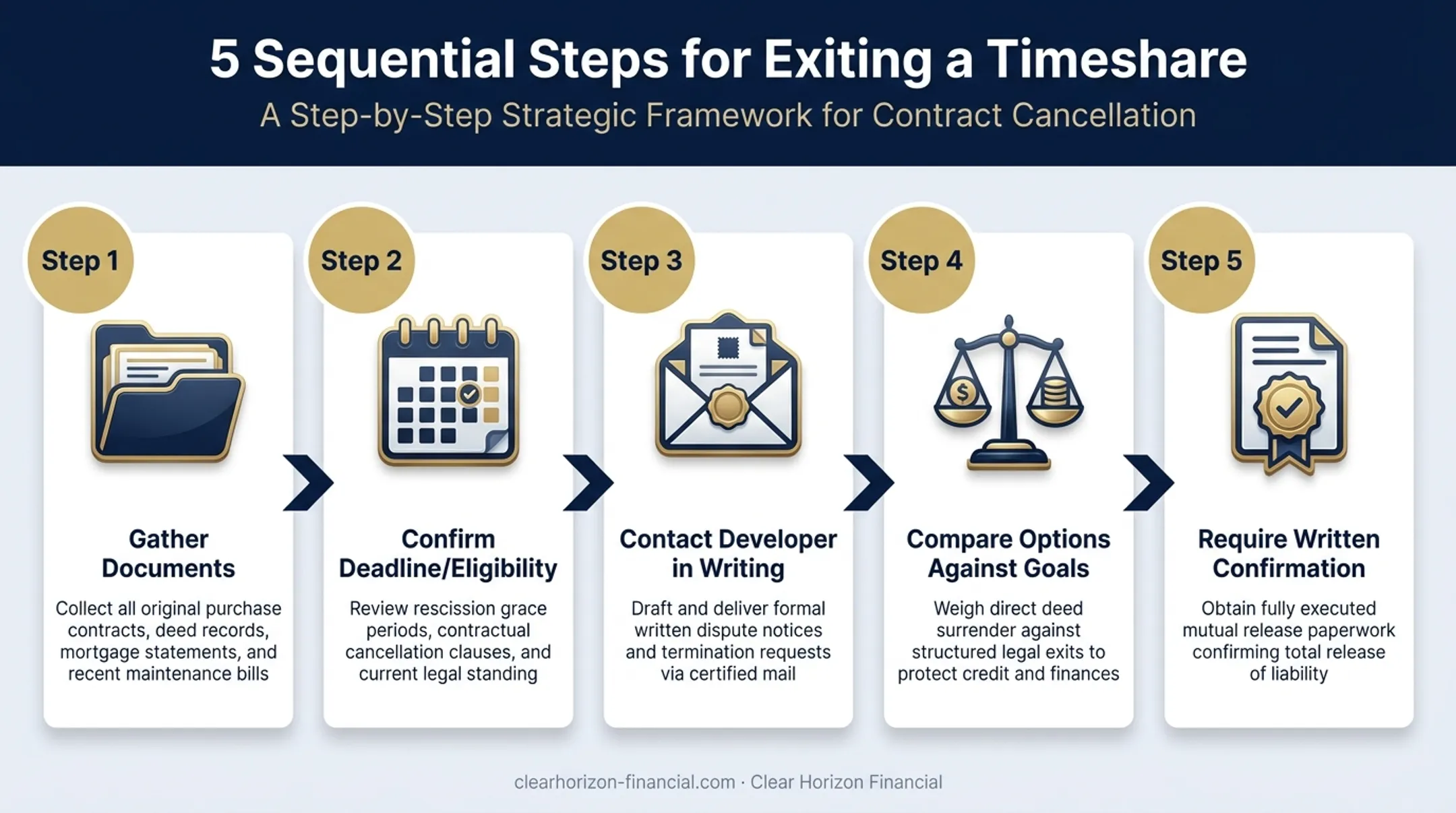 5 Sequential Steps for Exiting a Timeshare

A Step-by-Step Strategic Framework for Contract Cancellation

Step 1

Gather Documents

Collect all original purchase contracts, deed records, mortgage statements, and recent maintenance bills

Step 2

Confirm Deadline/Eligibility

Review rescission grace periods, contractual cancellation clauses, and current legal standing

Step 3

Contact Developer in Writing

Draft and deliver formal written dispute notices and termination requests via certified mail

Step 4

Compare Options Against Goals

Weigh direct deed surrender against structured legal exits to protect credit and finances

Step 5

Require Written Confirmation

Obtain fully executed mutual release paperwork confirming total release of liability

clearhorizon-financial.com · Clear Horizon Financial